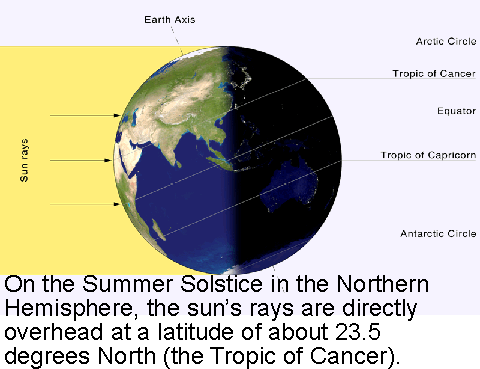 Earth Axis

Arctic Circle

Tropic of Cancer

Equator

Tropic of Capricorn

Antarctic Circle

Sun rays

On the Summer Solstice in the Northern Hemisphere, the sun's rays are directly overhead at a latitude of about 23.5 degrees North (the Tropic of Cancer).